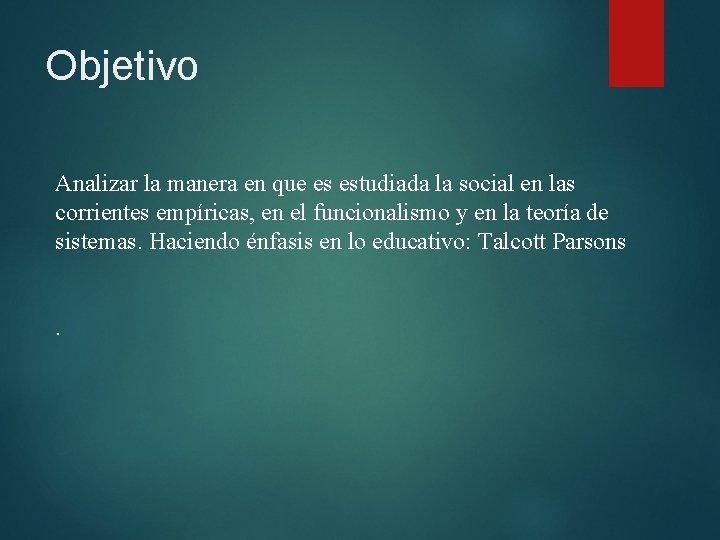 Objetivo

Analizar la manera en que es estudiada la social en las corrientes empíricas, en el funcionalismo y en la teoría de sistemas. Haciendo énfasis en lo educativo: Talcott Parsons

.